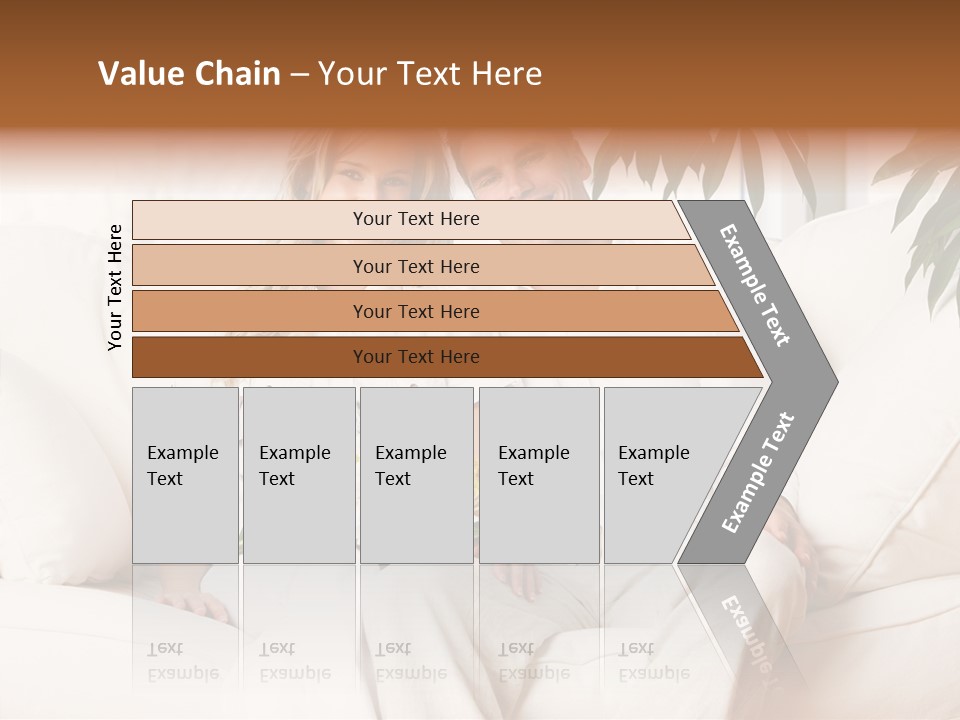 Value Chain – Your Text Here

Your Text Here

Your Text Here

Your Text Here

Your Text Here

Your Text Here

Example Text

Example Text

Example Text

Example Text

Example Text

Example Text

Example Text